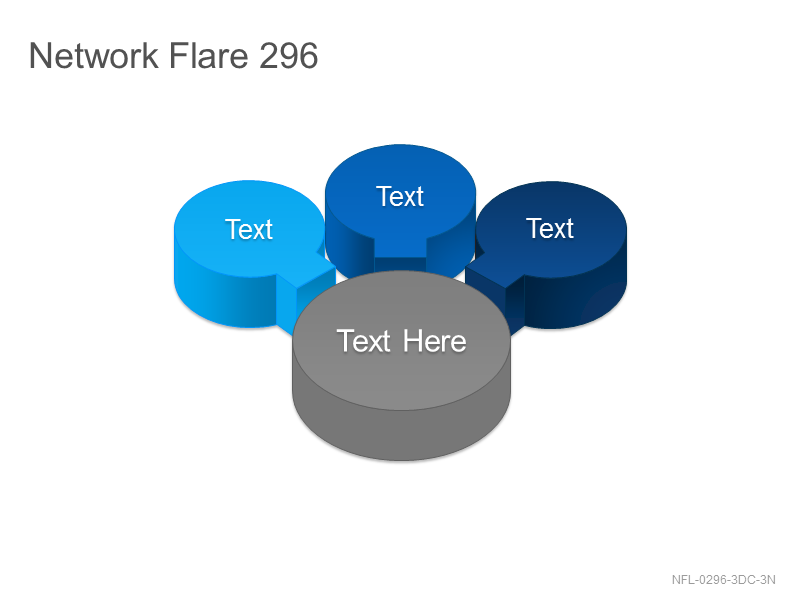 Network Flare 296

Text

Text

Text

Text Here

NFL-0296-3DC-3N